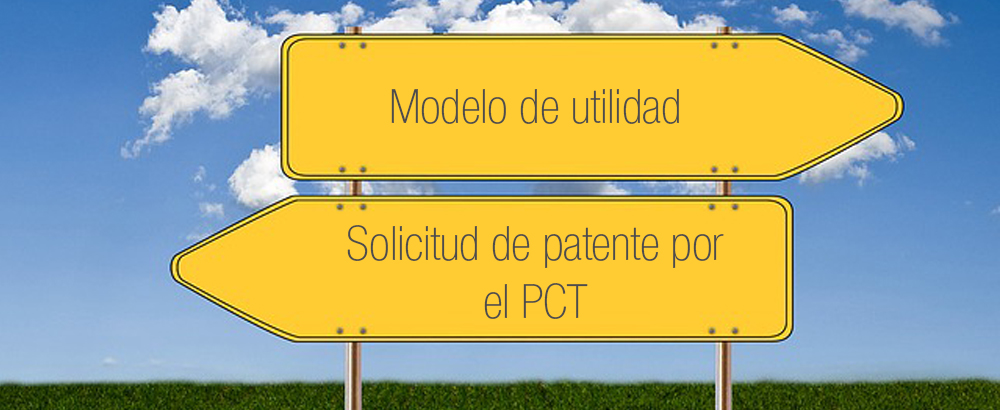 Modelo de utilidad

Solicitud de patente por el PCT